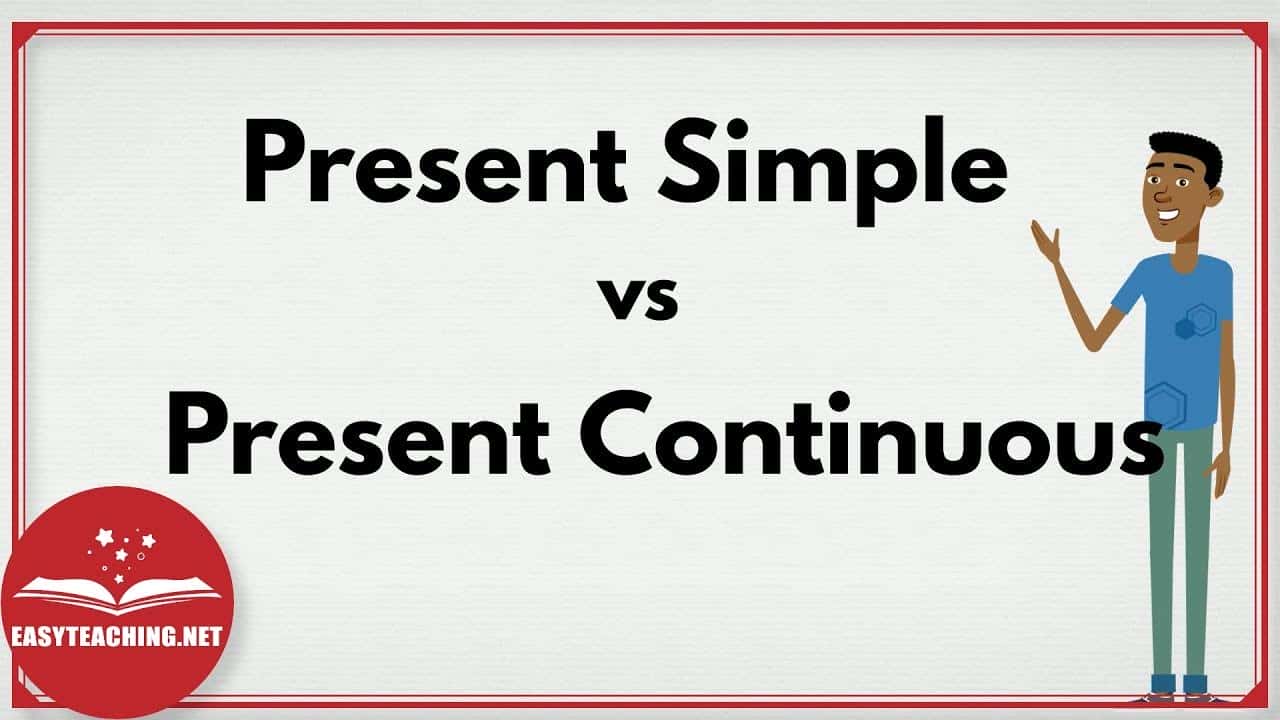 Present Simple
vs
Present Continuous

EASYTEACHING.NET